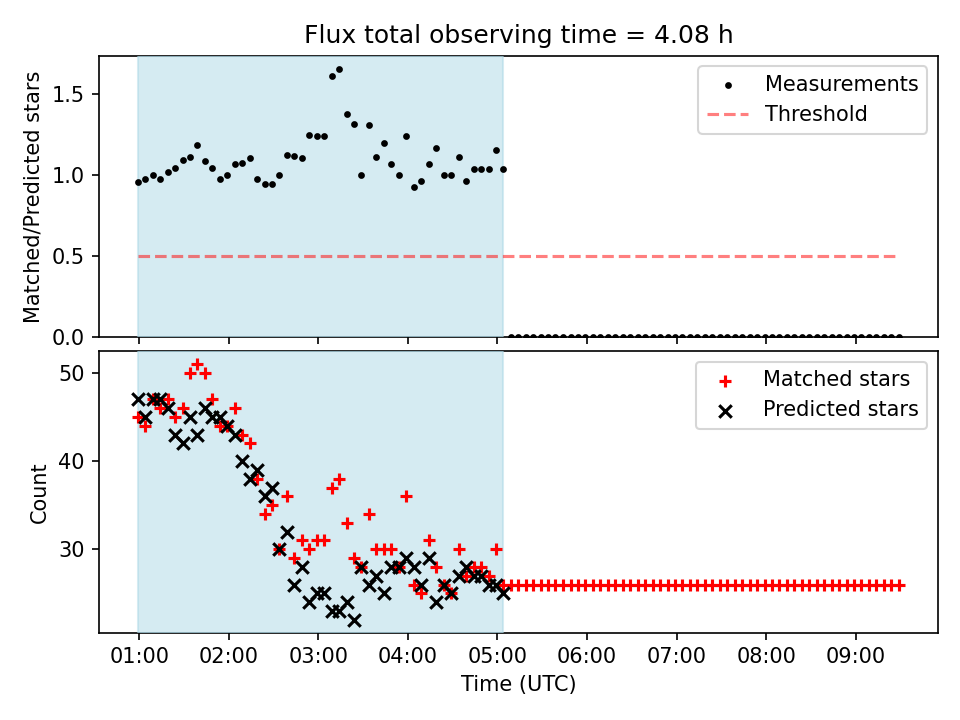 Flux total observing time = 4.08 h

Matched/Predicted stars

1.5
1.0
0.5
0.0

Measurements
Threshold

Count

50
40
30

Matched stars
Predicted stars

01:00
02:00
03:00
04:00
05:00
06:00
07:00
08:00
09:00

Time (UTC)